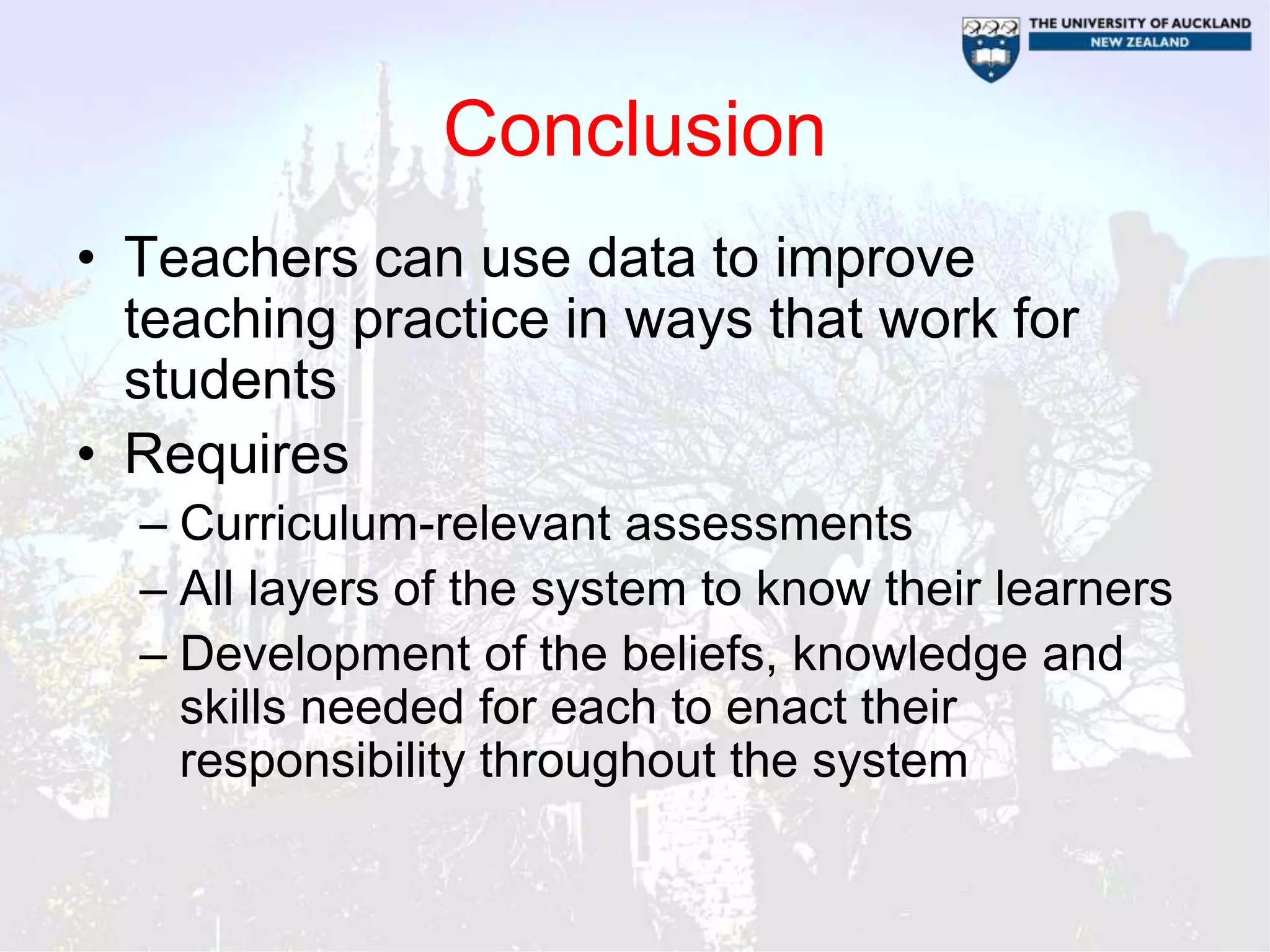 THE UNIVERSITY OF AUCKLAND
NEW ZEALAND

Conclusion

• Teachers can use data to improve teaching practice in ways that work for students
• Requires
– Curriculum-relevant assessments
– All layers of the system to know their learners
– Development of the beliefs, knowledge and skills needed for each to enact their responsibility throughout the system